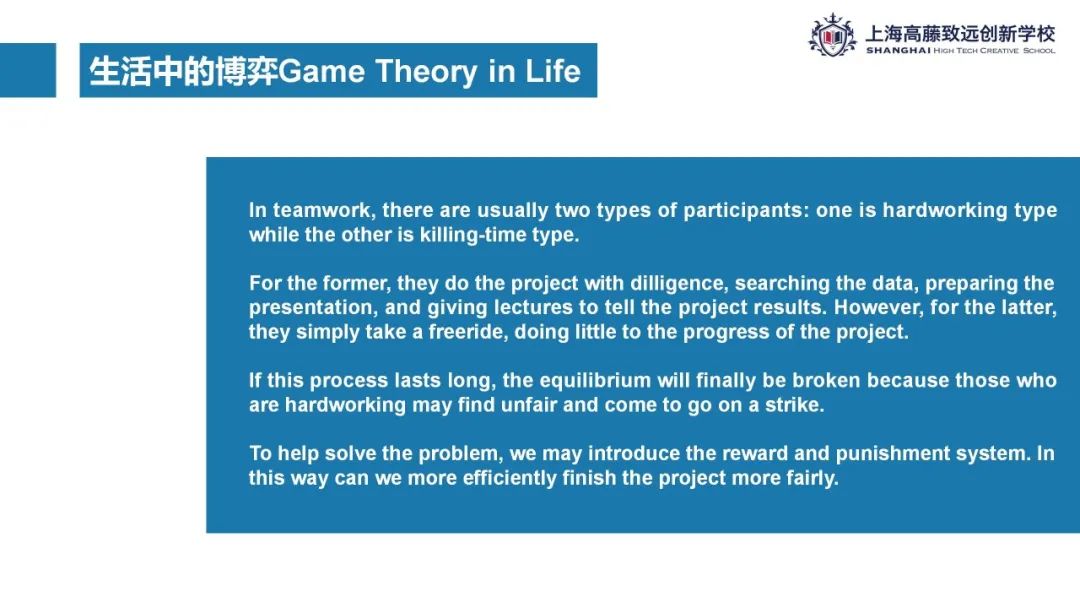 生活中的博弈Game Theory in Life

上海高藤致远创新学校
SHANGHAI HIGH TECH CREATIVE SCHOOL

In teamwork, there are usually two types of participants: one is hardworking type while the other is killing-time type.

For the former, they do the project with dilligence, searching the data, preparing the presentation, and giving lectures to tell the project results. However, for the latter, they simply take a freeride, doing little to the progress of the project.

If this process lasts long, the equilibrium will finally be broken because those who are hardworking may find unfair and come to go on a strike.

To help solve the problem, we may introduce the reward and punishment system. In this way can we more efficiently finish the project more fairly.